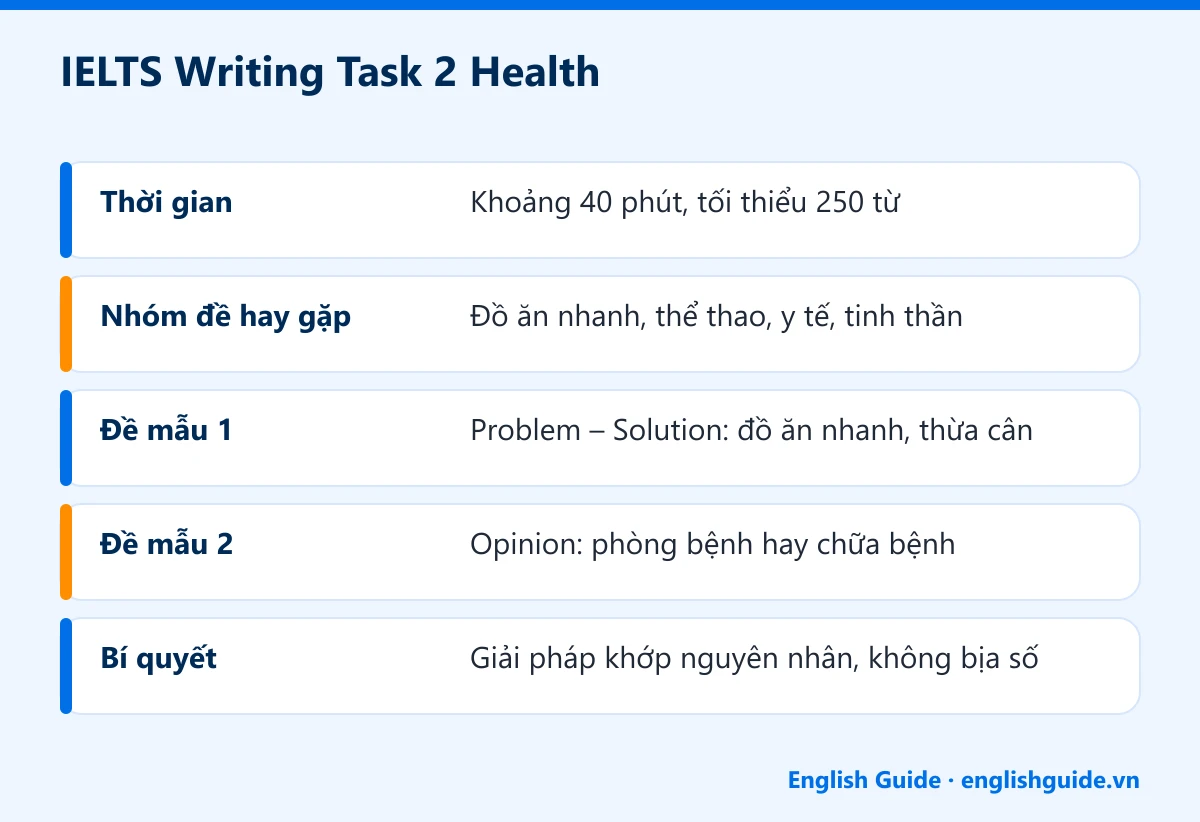 IELTS Writing Task 2 Health

Thời gian
Khoảng 40 phút, tối thiểu 250 từ

Nhóm đề hay gặp
Đồ ăn nhanh, thể thao, y tế, tinh thần

Đề mẫu 1
Problem – Solution: đồ ăn nhanh, thừa cân

Đề mẫu 2
Opinion: phòng bệnh hay chữa bệnh

Bí quyết
Giải pháp khớp nguyên nhân, không bịa số

English Guide · englishguide.vn